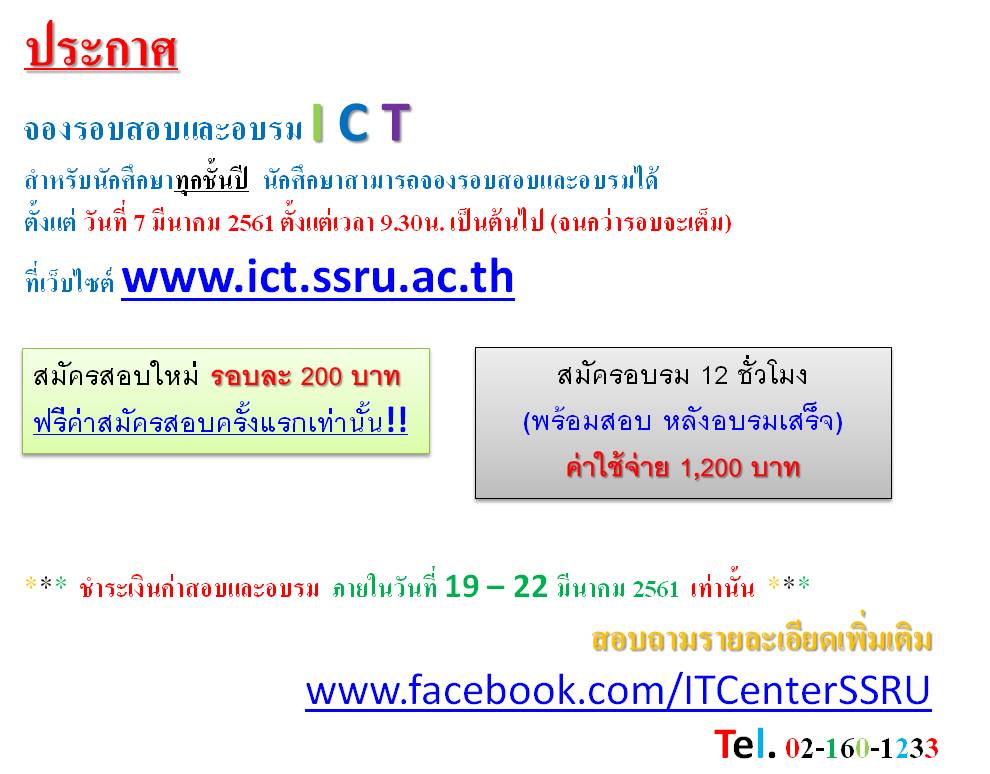 ประกาศ

จองรอบสอบและอบรม I C T

สำหรับนักศึกษาทุกชั้นปี นักศึกษาสามารถจองรอบสอบและอบรมได้ ตั้งแต่ วันที่ 7 มีนาคม 2561 ตั้งแต่เวลา 9.30น. เป็นต้นไป (จนกว่ารอบจะเต็ม)

ที่เว็บไซต์ www.ict.ssru.ac.th

สมัครสอบใหม่ รอบละ 200 บาท
ฟรีค่าสมัครสอบครั้งแรกเท่านั้น!!

สมัครอบรม 12 ชั่วโมง
(พร้อมสอบ หลังอบรมเสร็จ)
ค่าใช้จ่าย 1,200 บาท

*** ชำระเงินค่าสอบและอบรม ภายในวันที่ 19 – 22 มีนาคม 2561 เท่านั้น ***

สอบถามรายละเอียดเพิ่มเติม

www.facebook.com/ITCenterSSRU

Tel. 02-160-1233